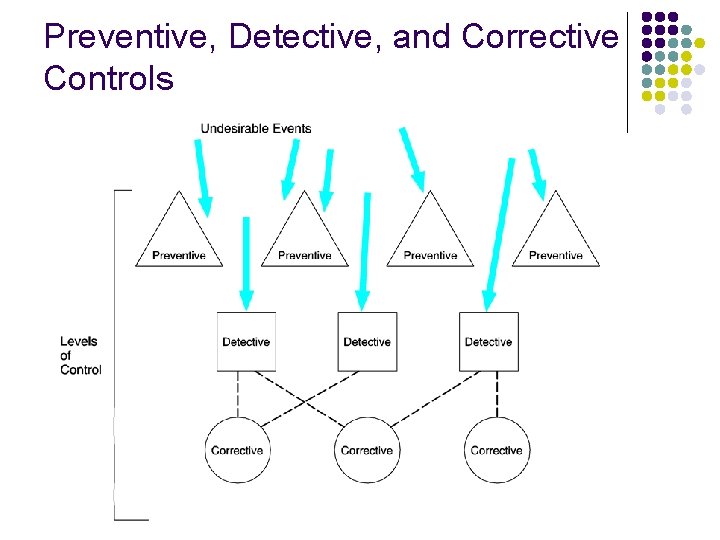 Preventive, Detective, and Corrective Controls

Undesirable Events

Preventive
Preventive
Preventive
Preventive

Levels of Control

Detective
Detective
Detective

Corrective
Corrective
Corrective